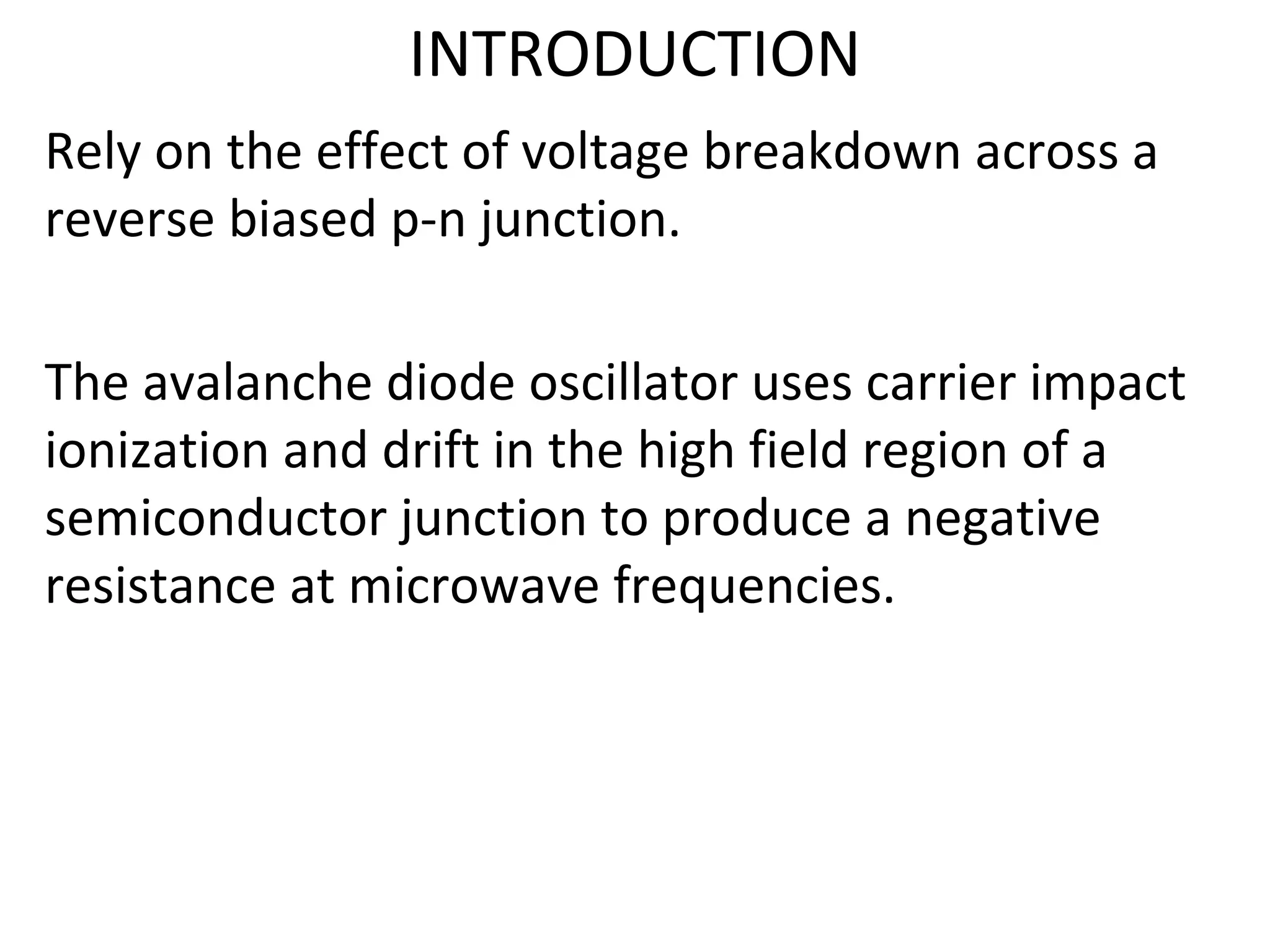 INTRODUCTION

Rely on the effect of voltage breakdown across a reverse biased p-n junction.

The avalanche diode oscillator uses carrier impact ionization and drift in the high field region of a semiconductor junction to produce a negative resistance at microwave frequencies.